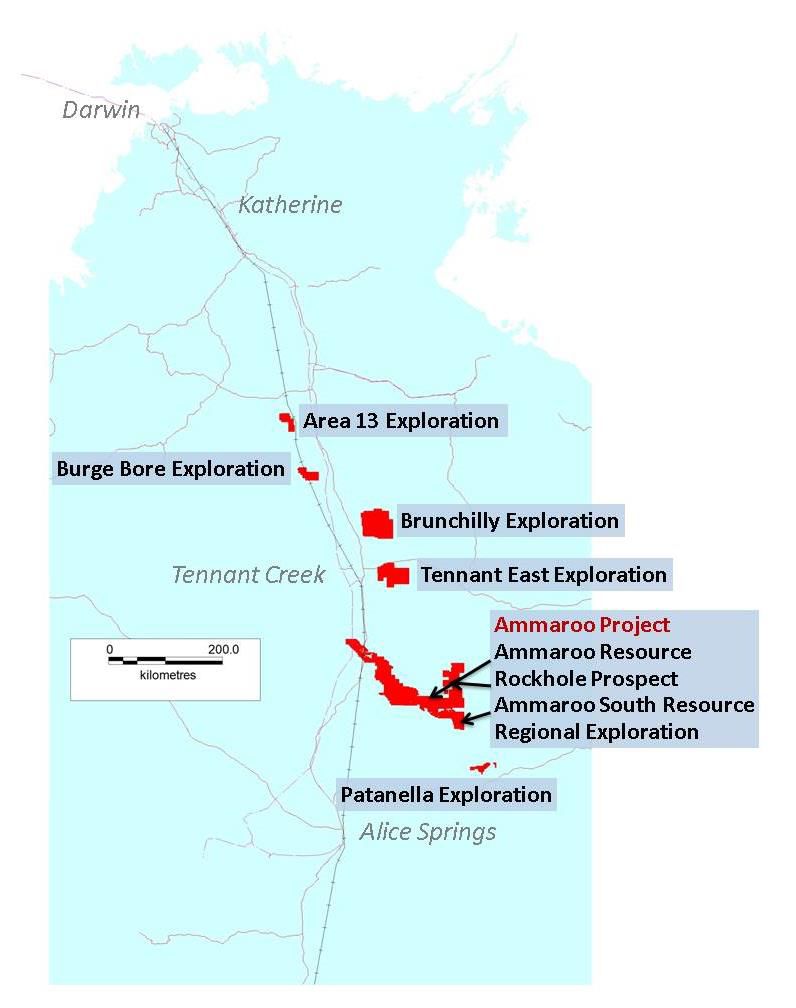 Darwin

Katherine

Area 13 Exploration

Burge Bore Exploration

Brunchilly Exploration

Tennant Creek

Tennant East Exploration

0 200.0
kilometres

Ammaroo Project
Ammaroo Resource
Rockhole Prospect
Ammaroo South Resource
Regional Exploration

Patanella Exploration

Alice Springs